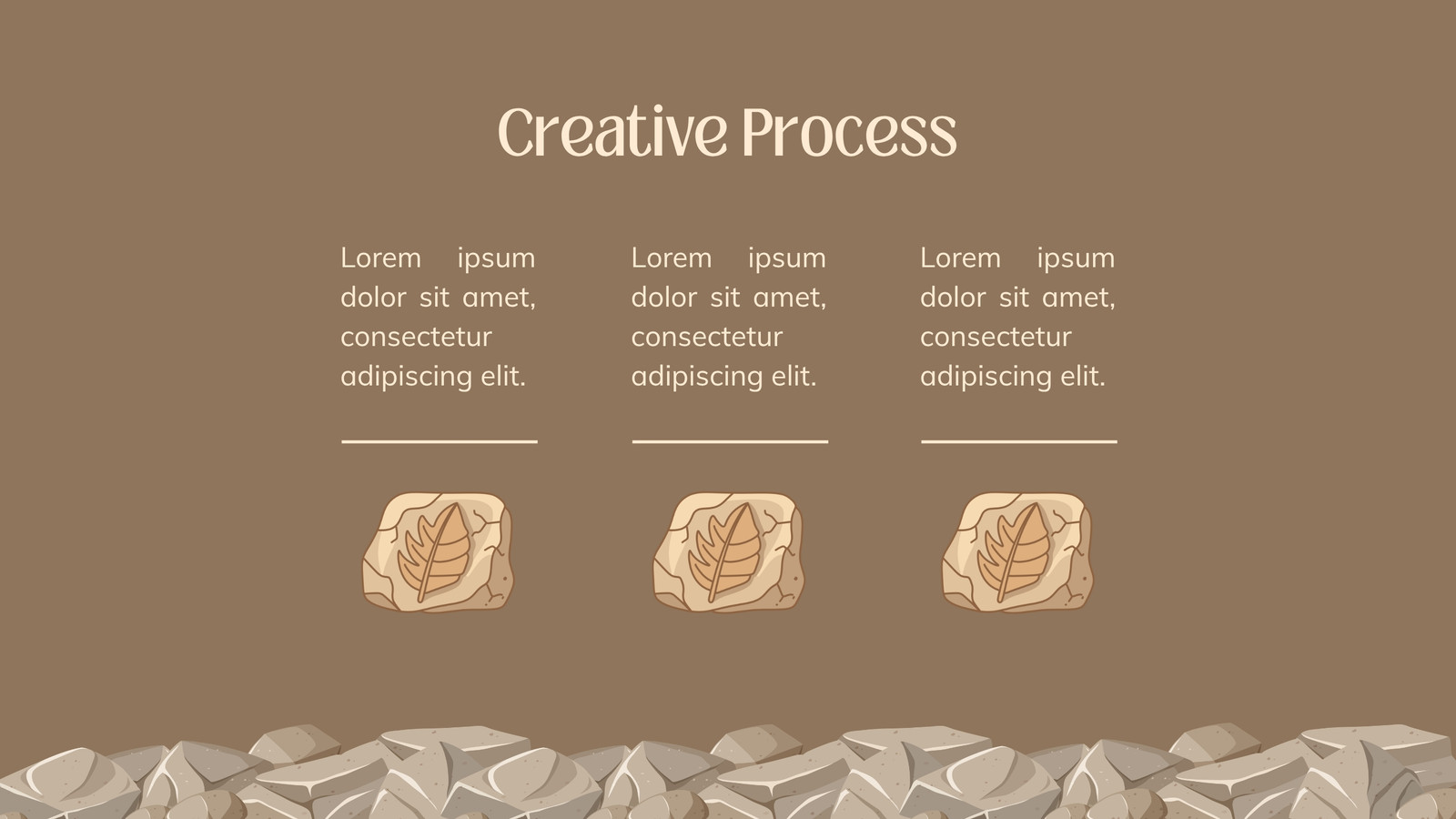 Creative Process

Lorem ipsum dolor sit amet, consectetur adipiscing elit.

Lorem ipsum dolor sit amet, consectetur adipiscing elit.

Lorem ipsum dolor sit amet, consectetur adipiscing elit.